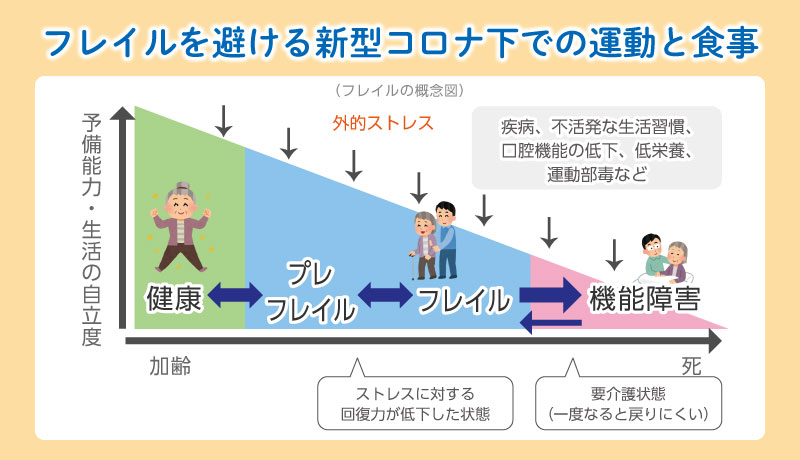 フレイルを避ける新型コロナ下での運動と食事

（フレイルの概念図）

予備能力・生活の自立度

外的ストレス

疾病、不活発な生活習慣、口腔機能の低下、低栄養、運動部毒など

健康

プレフレイル

フレイル

機能障害

加齢

死

ストレスに対する回復力が低下した状態

要介護状態（一度なると戻りにくい）